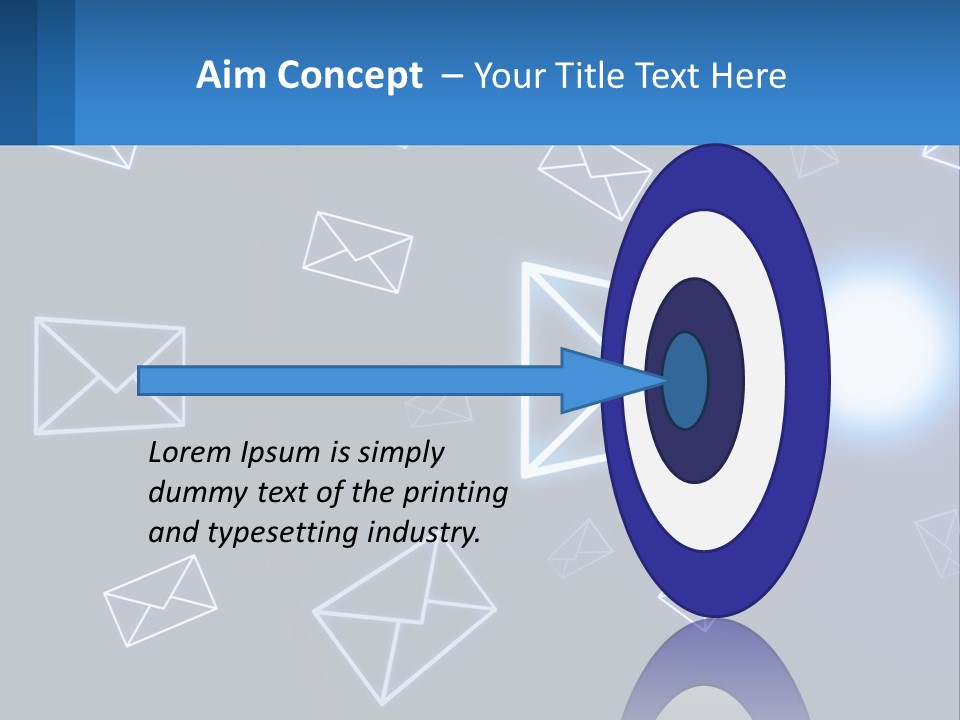 Aim Concept – Your Title Text Here

Lorem Ipsum is simply dummy text of the printing and typesetting industry.